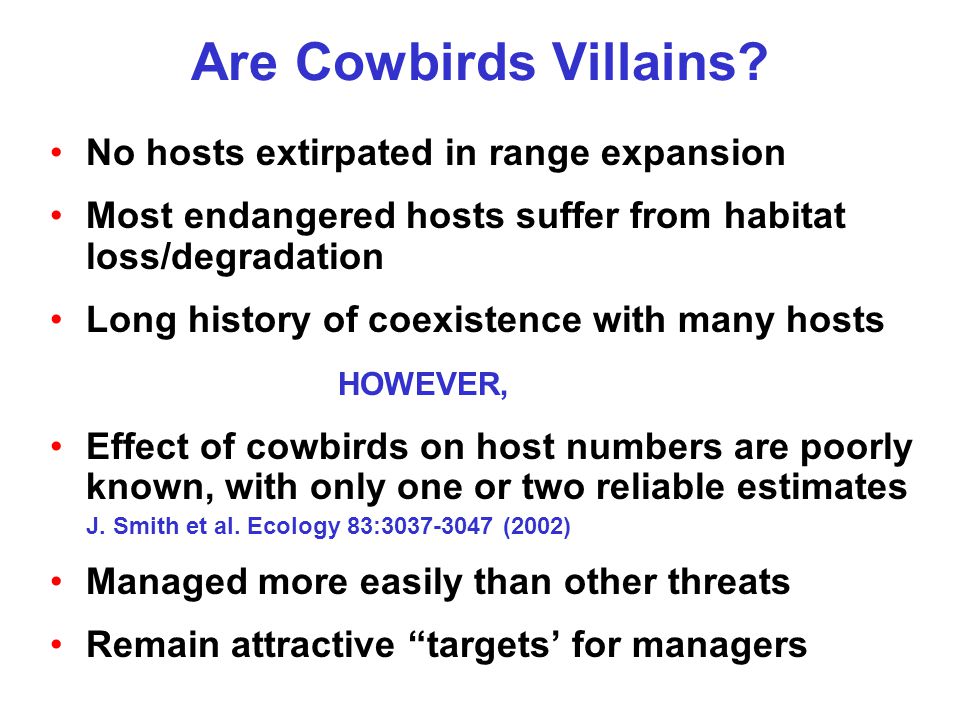 Are Cowbirds Villains?

• No hosts extirpated in range expansion

• Most endangered hosts suffer from habitat loss/degradation

• Long history of coexistence with many hosts

HOWEVER,

• Effect of cowbirds on host numbers are poorly known, with only one or two reliable estimates
J. Smith et al. Ecology 83:3037-3047 (2002)

• Managed more easily than other threats

• Remain attractive “targets’ for managers